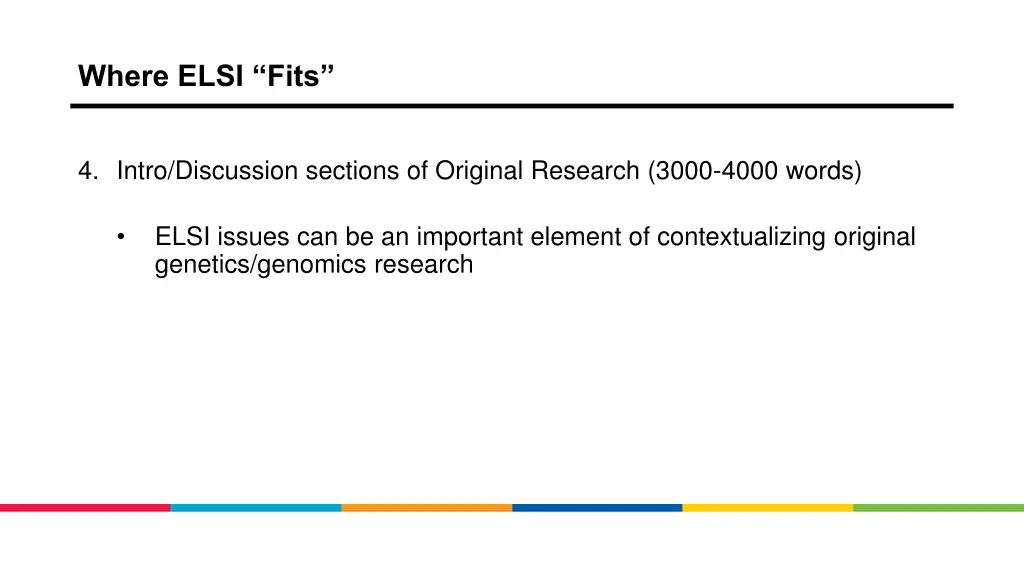 Where ELSI “Fits”

4. Intro/Discussion sections of Original Research (3000-4000 words)

• ELSI issues can be an important element of contextualizing original genetics/genomics research